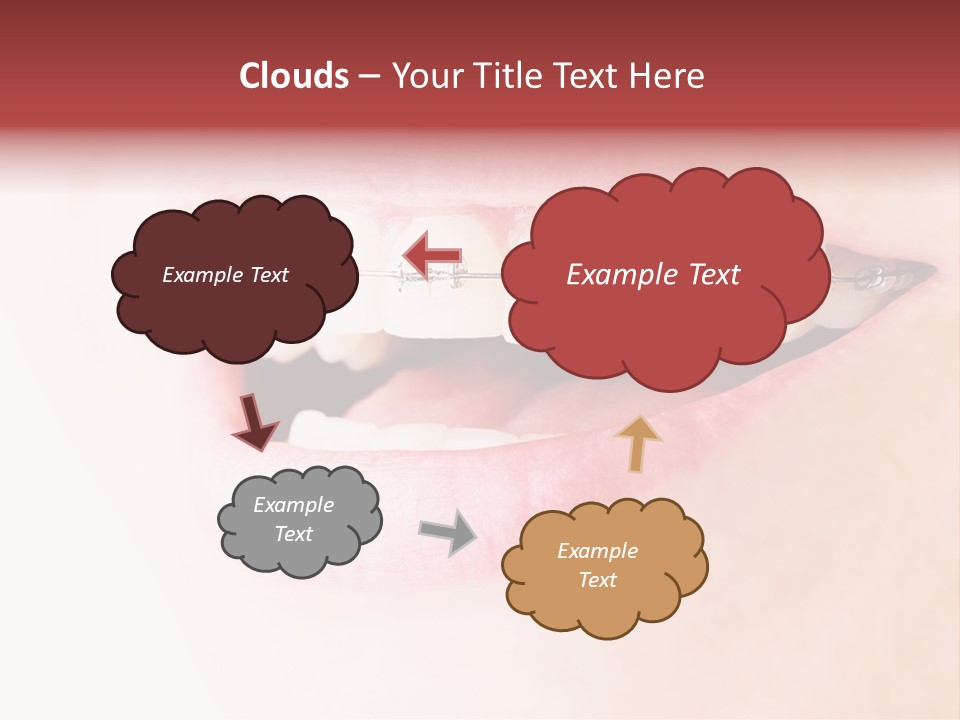 Clouds – Your Title Text Here

Example Text

Example Text

Example Text

Example Text